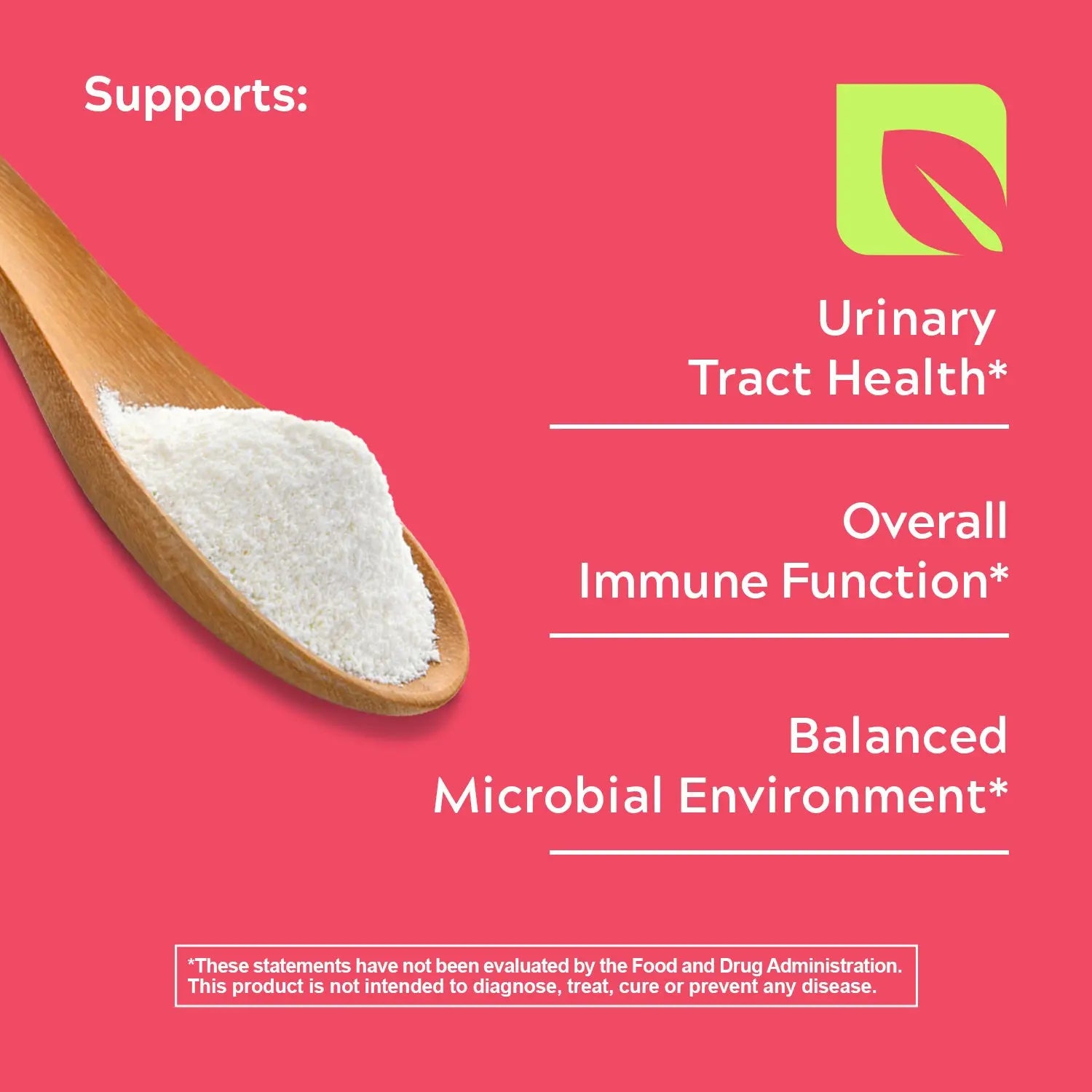 Supports:

Urinary Tract Health*

Overall Immune Function*

Balanced Microbial Environment*

*These statements have not been evaluated by the Food and Drug Administration. This product is not intended to diagnose, treat, cure or prevent any disease.